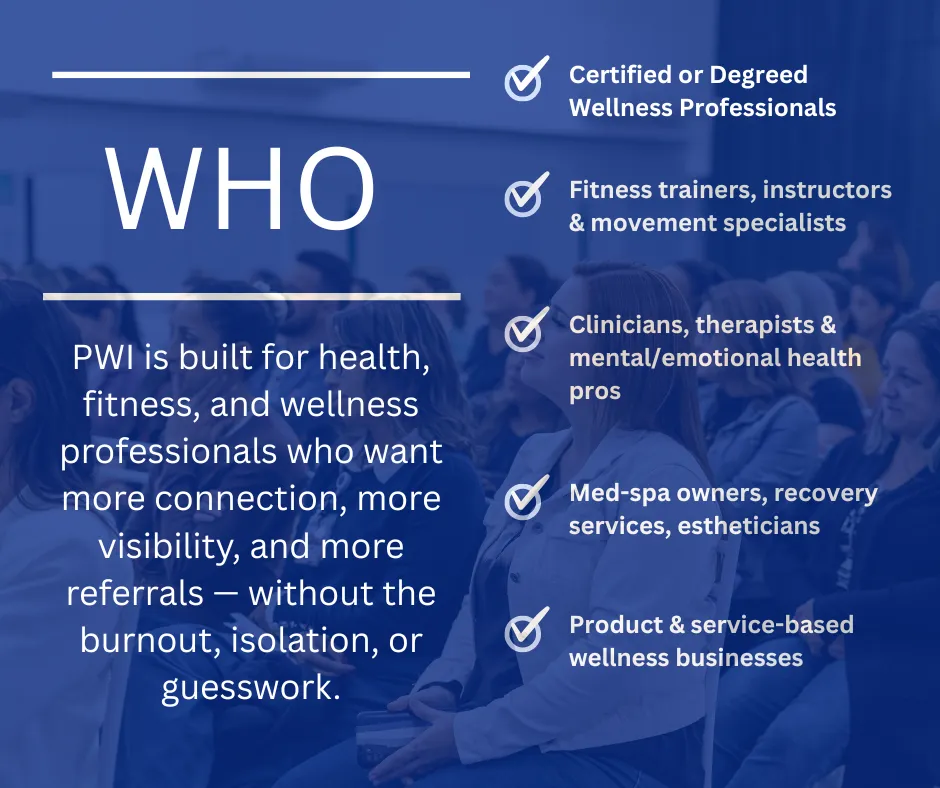 WHO

PWI is built for health, fitness, and wellness professionals who want more connection, more visibility, and more referrals — without the burnout, isolation, or guesswork.

Certified or Degreed Wellness Professionals

Fitness trainers, instructors & movement specialists

Clinicians, therapists & mental/emotional health pros

Med-spa owners, recovery services, estheticians

Product & service-based wellness businesses